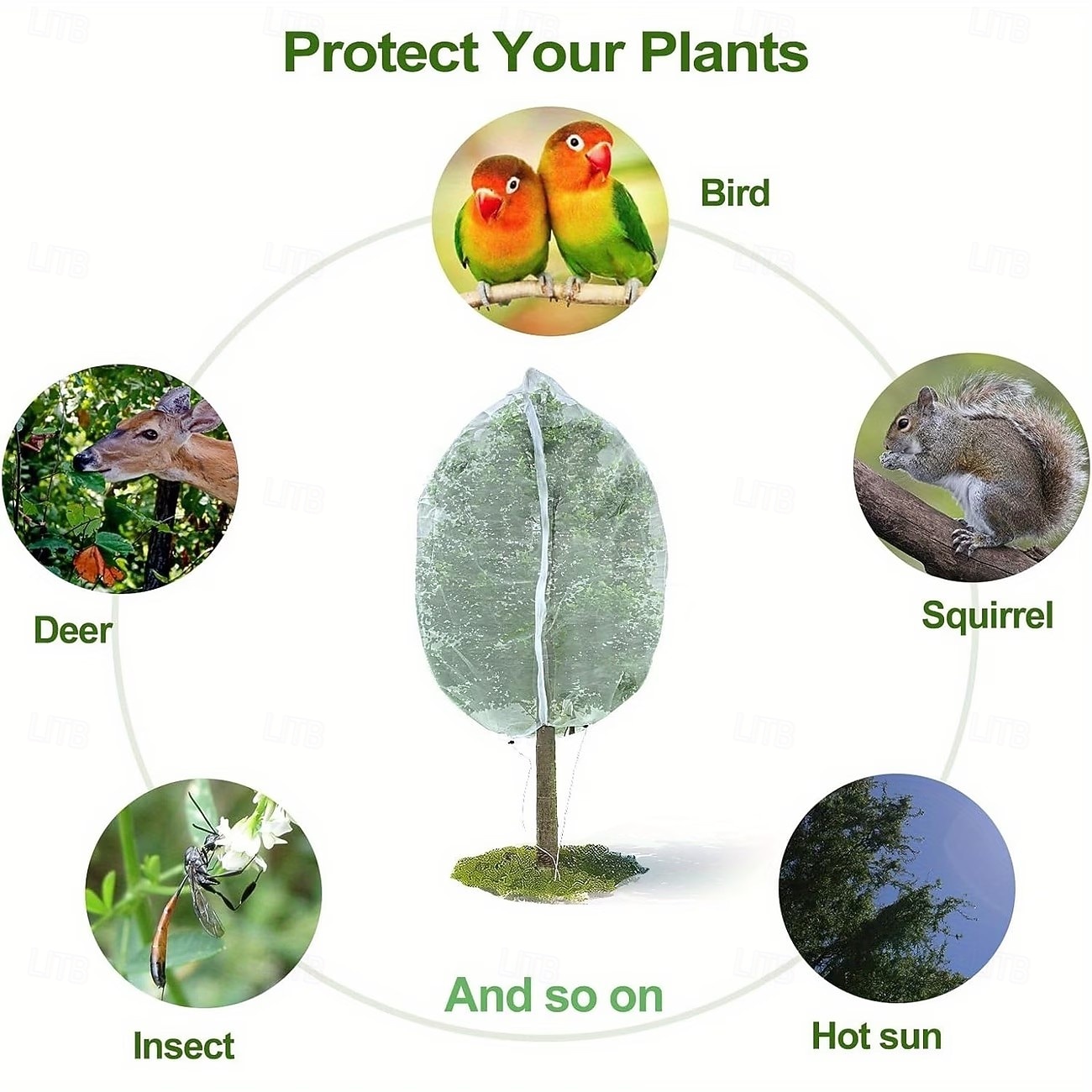 Protect Your Plants

Bird

Deer

Squirrel

Insect

And so on

Hot sun